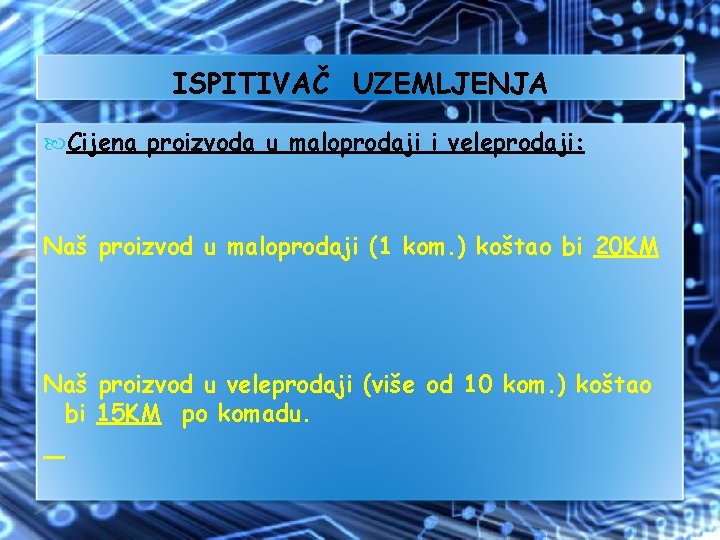 ISPITIVAČ UZEMLJENJA

Cijena proizvoda u maloprodaji i veleprodaji:

Naš proizvod u maloprodaji (1 kom.) koštao bi 20KM

Naš proizvod u veleprodaji (više od 10 kom.) koštao bi 15KM po komadu.